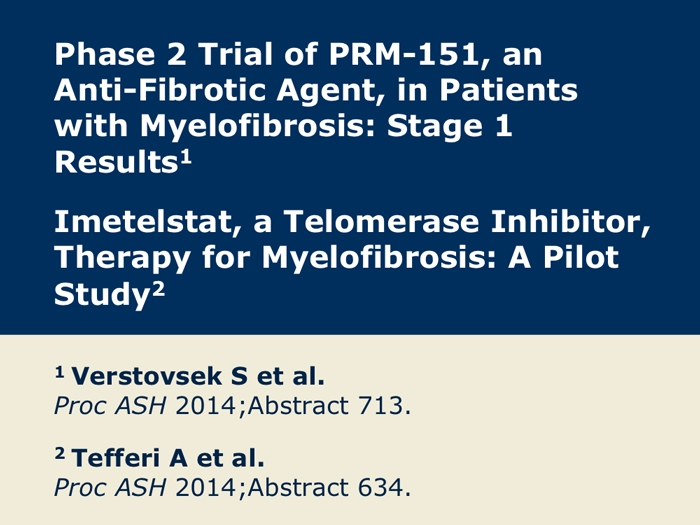 Phase 2 Trial of PRM-151, an Anti-Fibrotic Agent, in Patients with Myelofibrosis: Stage 1 Results$^1$

Imetelstat, a Telomerase Inhibitor, Therapy for Myelofibrosis: A Pilot Study$^2$

$^1$ Verstovsek S et al.
Proc ASH 2014;Abstract 713.

$^2$ Tefferi A et al.
Proc ASH 2014;Abstract 634.